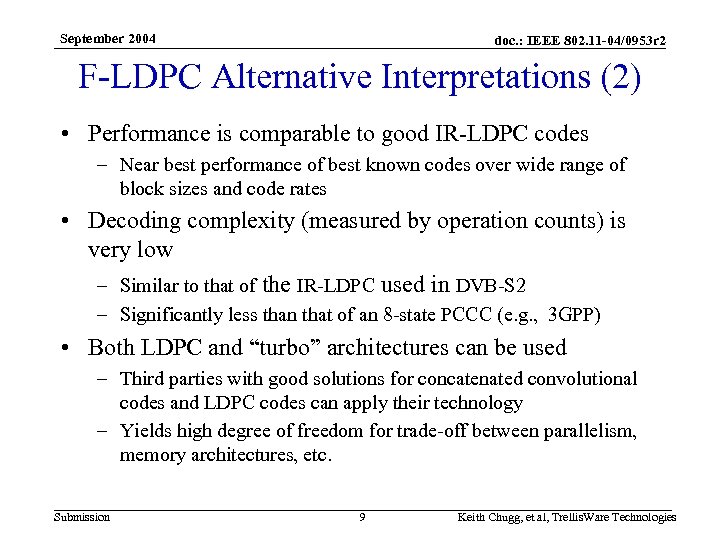 September 2004

doc.: IEEE 802.11-04/0953r2

F-LDPC Alternative Interpretations (2)

• Performance is comparable to good IR-LDPC codes
 – Near best performance of best known codes over wide range of block sizes and code rates

• Decoding complexity (measured by operation counts) is very low
 – Similar to that of the IR-LDPC used in DVB-S2
 – Significantly less than that of an 8-state PCCC (e.g., 3GPP)

• Both LDPC and “turbo” architectures can be used
 – Third parties with good solutions for concatenated convolutional codes and LDPC codes can apply their technology
 – Yields high degree of freedom for trade-off between parallelism, memory architectures, etc.

Submission

9

Keith Chugg, et al, TrellisWare Technologies